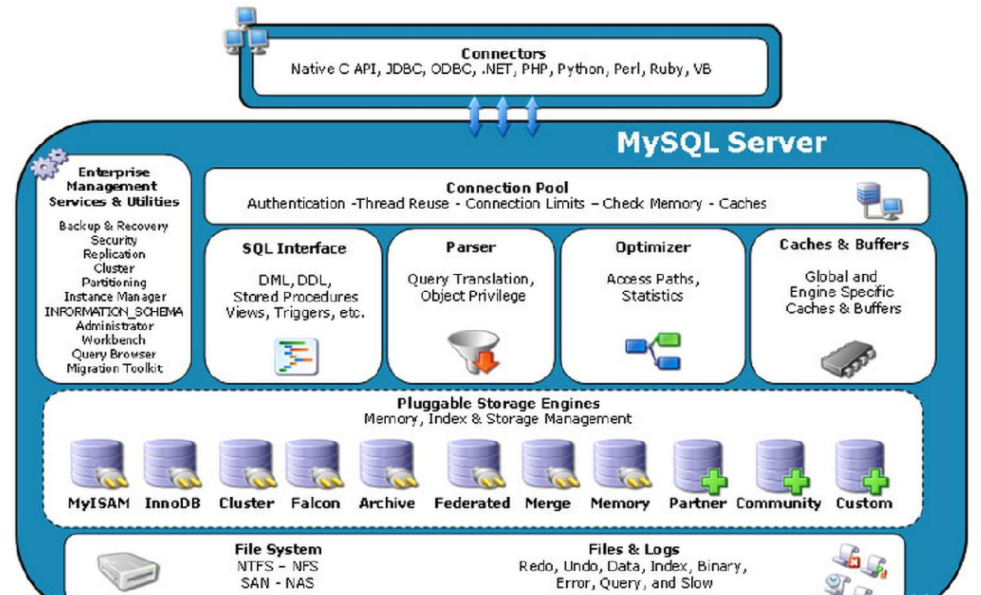 Connectors
Native C API, JDBC, ODBC, .NET, PHP, Python, Perl, Ruby, VB

MySQL Server

Enterprise Management Services & Utilities

Backup & Recovery
Security
Replication
Cluster
Partitioning
Instance Manager
INFORMATION_SCHEMA
Administrator
Workbench
Query Browser
Migration Toolkit

Connection Pool
Authentication -Thread Reuse - Connection Limits – Check Memory - Caches

SQL Interface
DML, DDL, Stored Procedures Views, Triggers, etc.

Parser
Query Translation, Object Privilege

Optimizer
Access Paths, Statistics

Caches & Buffers
Global and Engine Specific Caches & Buffers

Pluggable Storage Engines
Memory, Index & Storage Management

MyISAM InnoDB Cluster Falcon Archive Federated Merge Memory Partner Community Custom

File System
NTFS – NFS
SAN - NAS

Files & Logs
Redo, Undo, Data, Index, Binary, Error, Query, and Slow